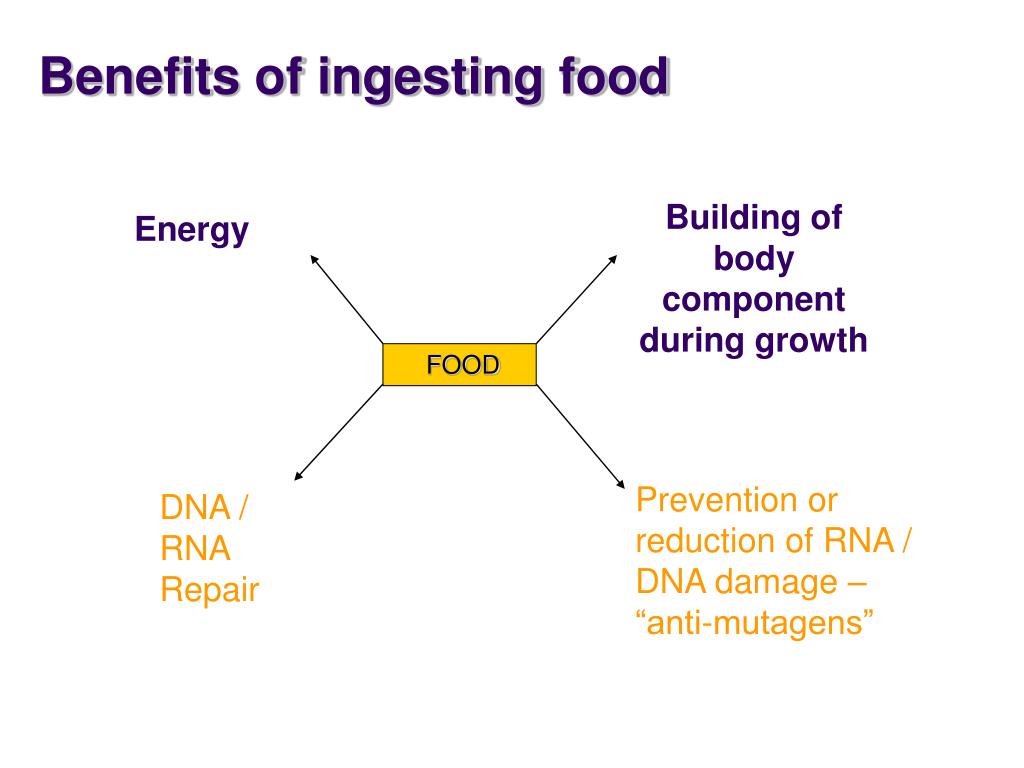 Benefits of ingesting food

Energy

Building of body component during growth

FOOD

DNA / RNA Repair

Prevention or reduction of RNA / DNA damage – “anti-mutagens”